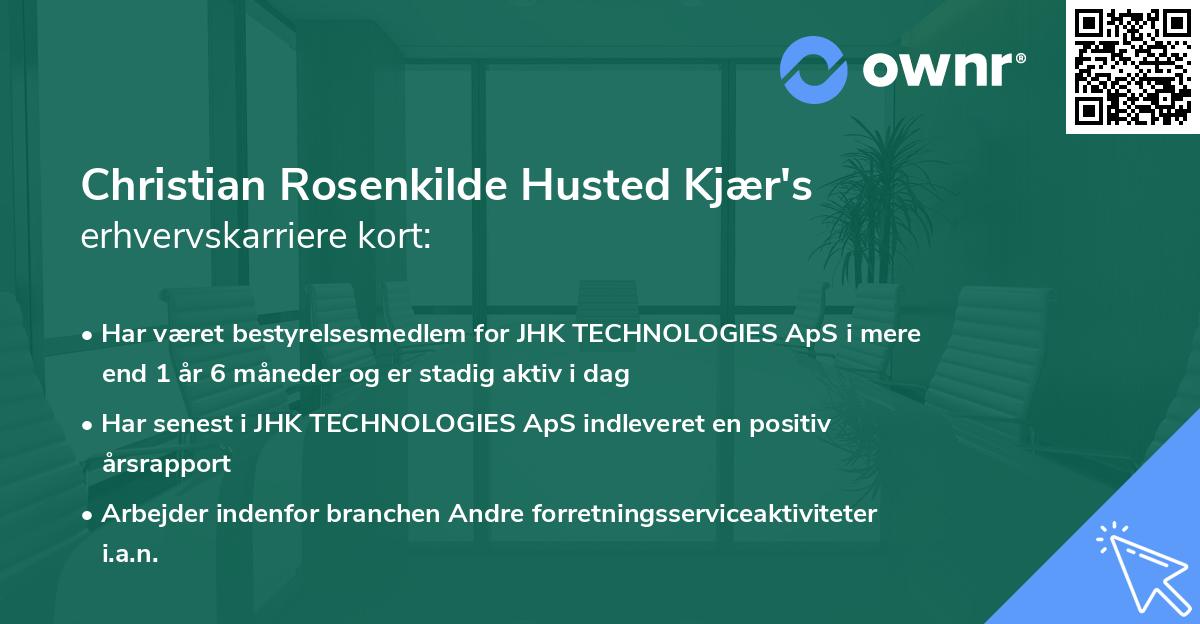 ownr®

Christian Rosenkilde Husted Kjær's
erhvervskarriere kort:

• Har været bestyrelsesmedlem for JHK TECHNOLOGIES ApS i mere end 1 år 6 måneder og er stadig aktiv i dag

• Har senest i JHK TECHNOLOGIES ApS indleveret en positiv årsrapport

• Arbejder indenfor branchen Andre forretningsserviceaktiviteter i.a.n.